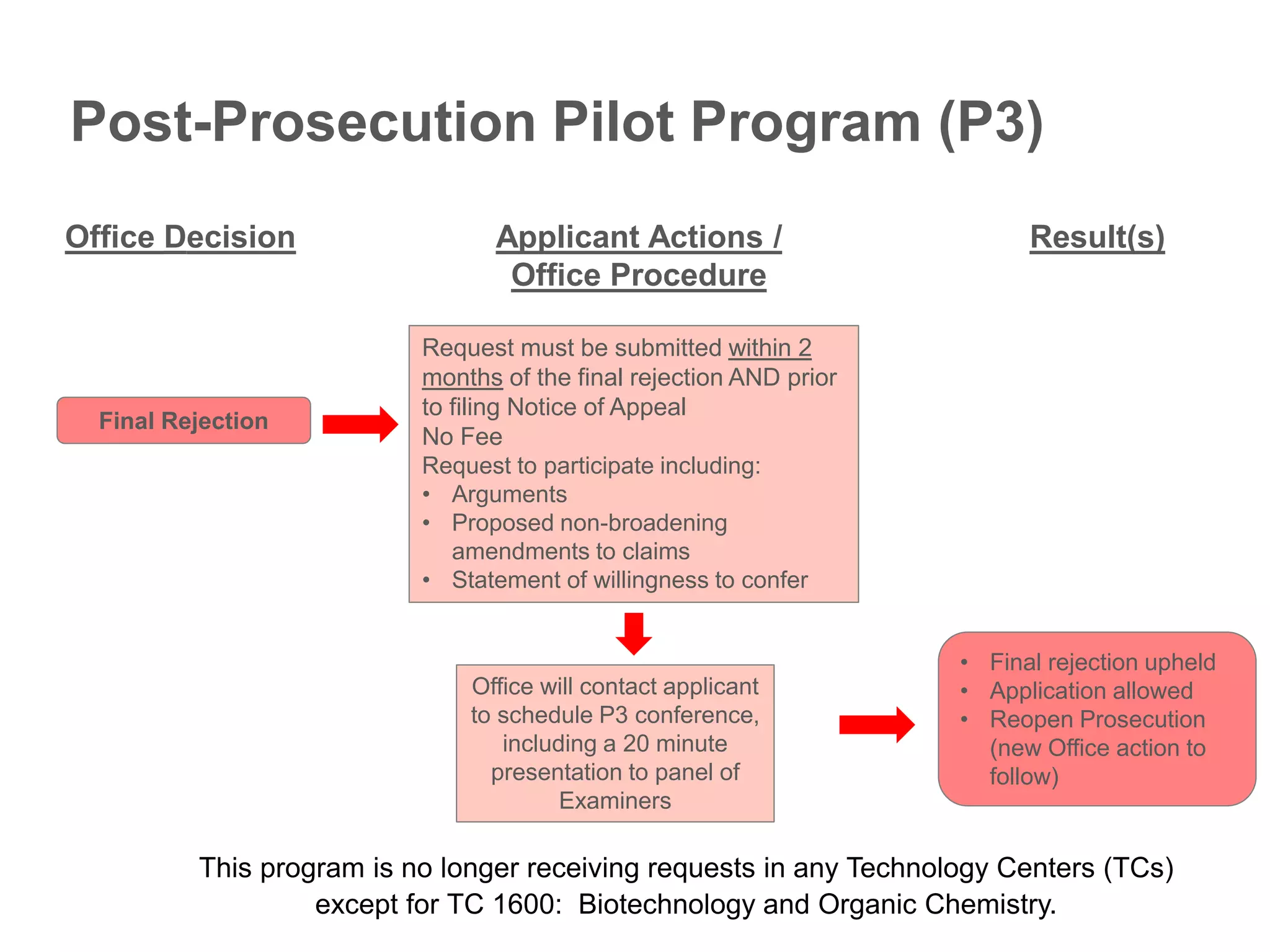 Post-Prosecution Pilot Program (P3)

Office Decision

Applicant Actions / Office Procedure

Result(s)

Final Rejection

Request must be submitted within 2 months of the final rejection AND prior to filing Notice of Appeal
No Fee
Request to participate including:
• Arguments
• Proposed non-broadening amendments to claims
• Statement of willingness to confer

Office will contact applicant to schedule P3 conference, including a 20 minute presentation to panel of Examiners

• Final rejection upheld
• Application allowed
• Reopen Prosecution (new Office action to follow)

This program is no longer receiving requests in any Technology Centers (TCs) except for TC 1600: Biotechnology and Organic Chemistry.